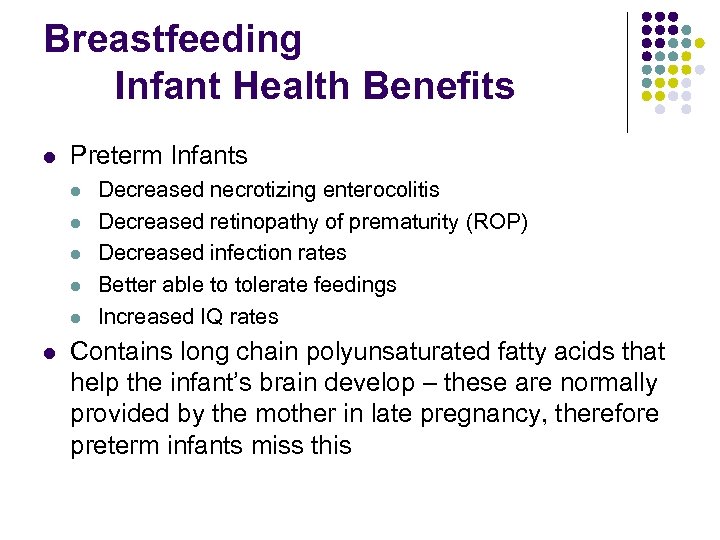 Breastfeeding
Infant Health Benefits

- Preterm Infants
  - Decreased necrotizing enterocolitis
  - Decreased retinopathy of prematurity (ROP)
  - Decreased infection rates
  - Better able to tolerate feedings
  - Increased IQ rates
- Contains long chain polyunsaturated fatty acids that help the infant's brain develop – these are normally provided by the mother in late pregnancy, therefore preterm infants miss this